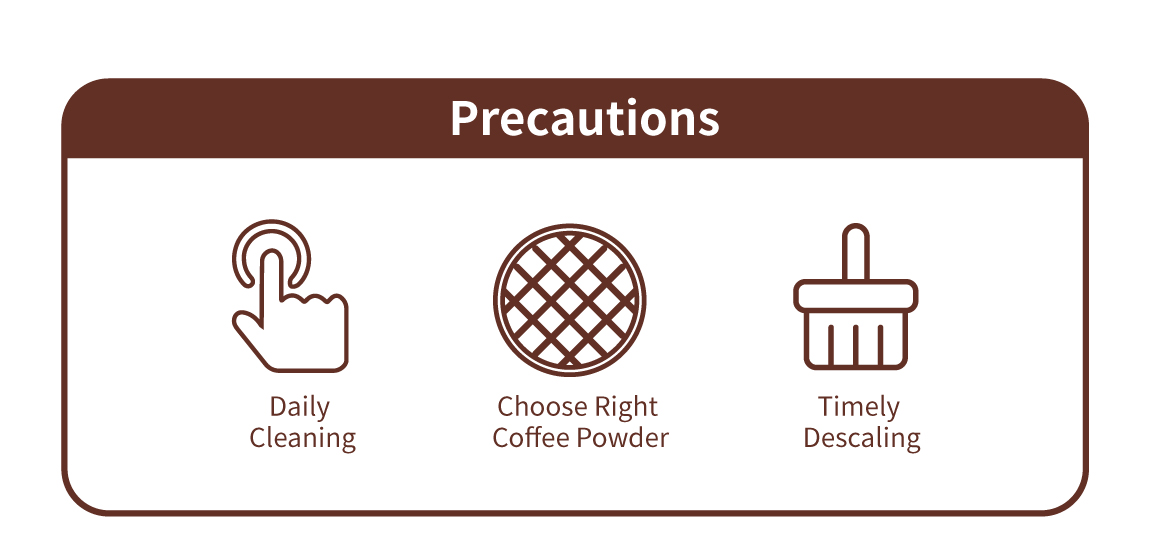 Precautions

Daily Cleaning

Choose Right Coffee Powder

Timely Descaling